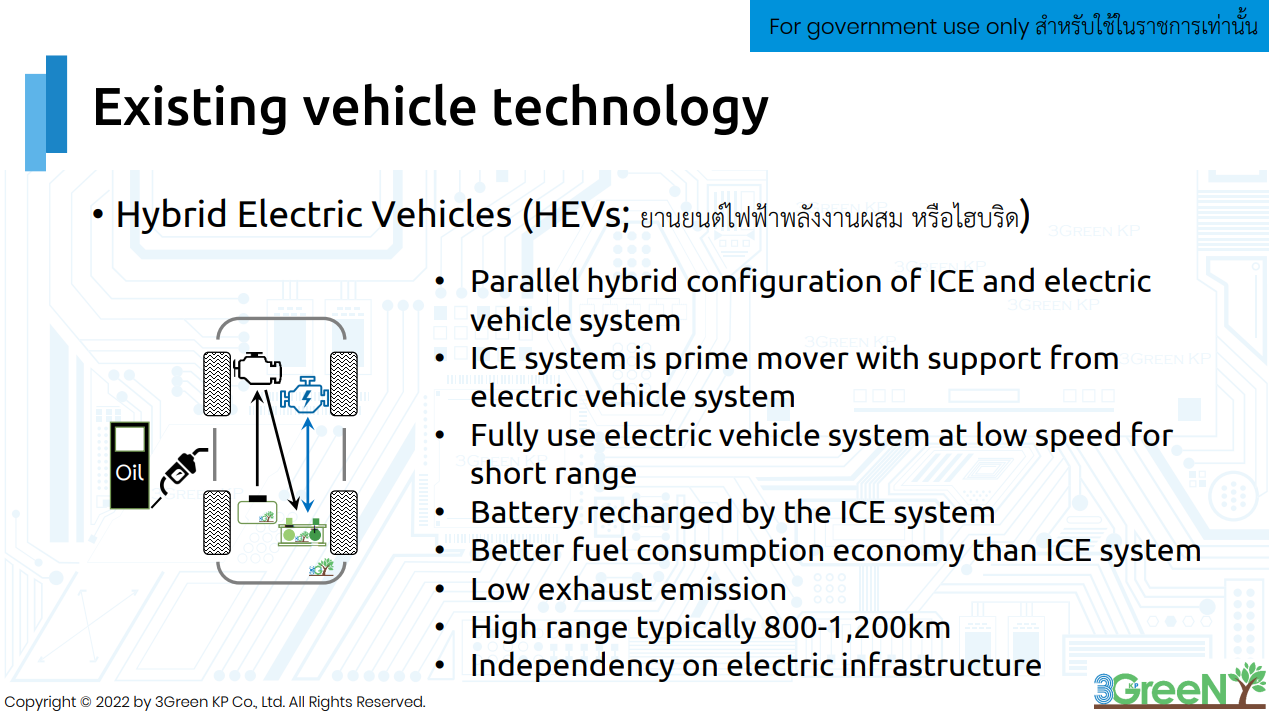 For government use only สำหรับใช้ในราชการเท่านั้น

Existing vehicle technology

• Hybrid Electric Vehicles (HEVs; ยานยนต์ไฟฟ้าพลังงานผสม หรือไฮบริด)

Oil

• Parallel hybrid configuration of ICE and electric vehicle system
• ICE system is prime mover with support from electric vehicle system
• Fully use electric vehicle system at low speed for short range
• Battery recharged by the ICE system
• Better fuel consumption economy than ICE system
• Low exhaust emission
• High range typically 800-1,200km
• Independency on electric infrastructure

Copyright © 2022 by 3Green KP Co., Ltd. All Rights Reserved.

3GreeN